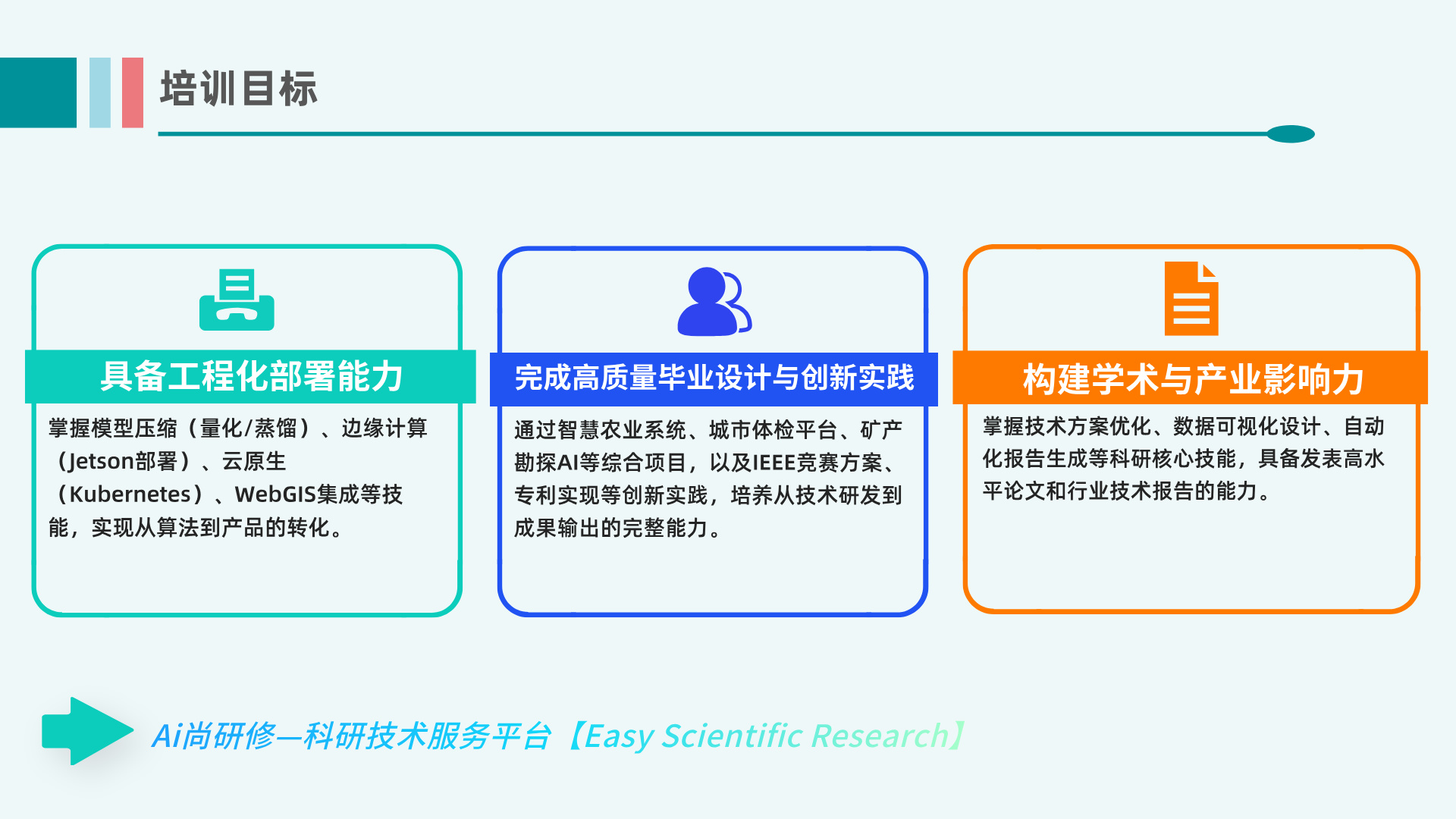 培训目标

具备工程化部署能力

掌握模型压缩（量化/蒸馏）、边缘计算（Jetson部署）、云原生（Kubernetes）、WebGIS集成等技能，实现从算法到产品的转化。

完成高质量毕业设计与创新实践

通过智慧农业系统、城市体检平台、矿产勘探AI等综合项目，以及IEEE竞赛方案、专利实现等创新实践，培养从技术研发到成果输出的完整能力。

构建学术与产业影响力

掌握技术方案优化、数据可视化设计、自动化报告生成等科研核心技能，具备发表高水平论文和行业技术报告的能力。

Ai尚研修—科研技术服务平台【Easy Scientific Research】